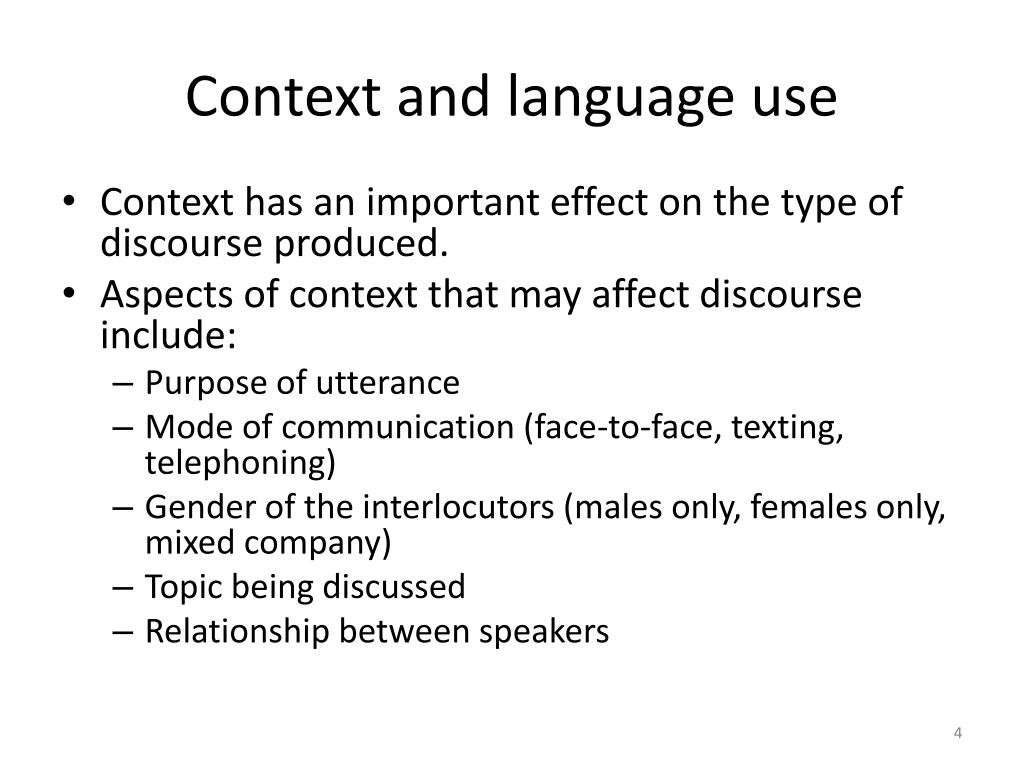 Context and language use

• Context has an important effect on the type of discourse produced.
• Aspects of context that may affect discourse include:
– Purpose of utterance
– Mode of communication (face-to-face, texting, telephoning)
– Gender of the interlocutors (males only, females only, mixed company)
– Topic being discussed
– Relationship between speakers

4